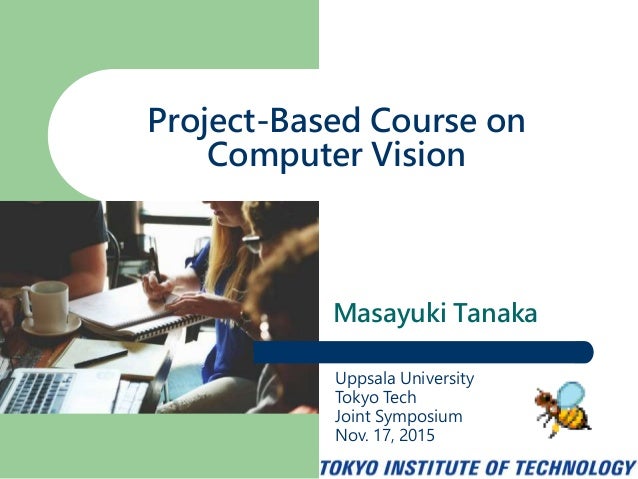 Project-Based Course on Computer Vision

Masayuki Tanaka

Uppsala University
Tokyo Tech
Joint Symposium
Nov. 17, 2015

TOKYO INSTITUTE OF TECHNOLOGY